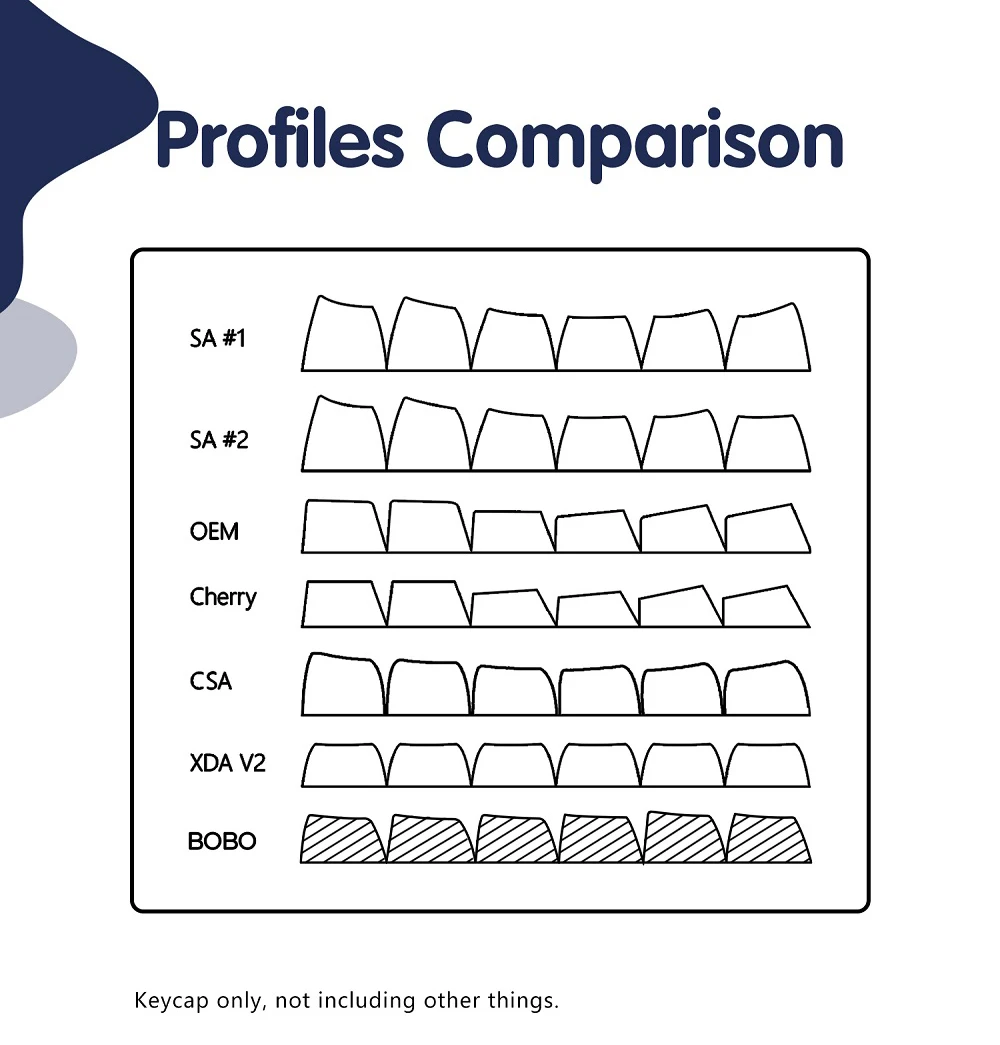 Profiles Comparison

SA #1

SA #2

OEM

Cherry

CSA

XDA V2

BOBO

Keycap only, not including other things.